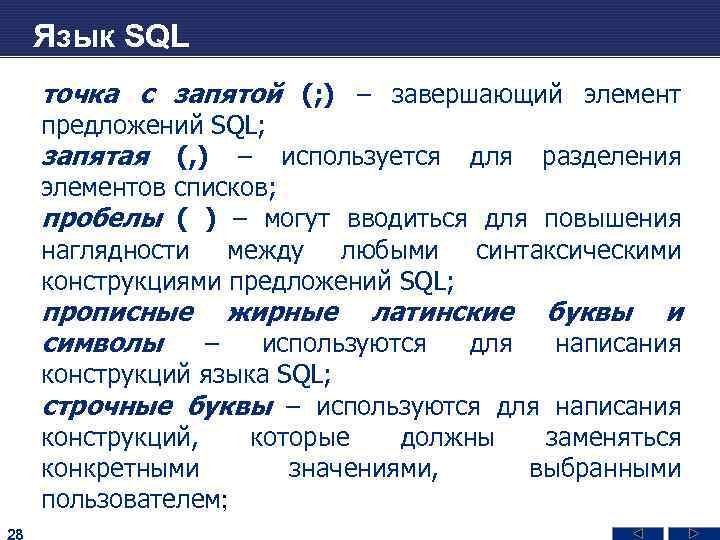 Язык SQL

точка с запятой (;) – завершающий элемент предложений SQL;

запятая (,) – используется для разделения элементов списков;

пробелы ( ) – могут вводиться для повышения наглядности между любыми синтаксическими конструкциями предложений SQL;

прописные жирные латинские буквы и символы – используются для написания конструкций языка SQL;

строчные буквы – используются для написания конструкций, которые должны заменяться конкретными значениями, выбранными пользователем;

28